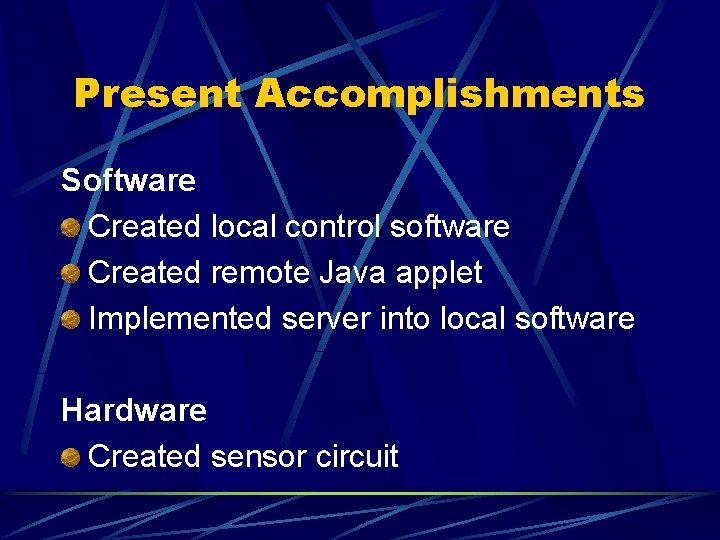 Present Accomplishments

Software

Created local control software

Created remote Java applet

Implemented server into local software

Hardware

Created sensor circuit